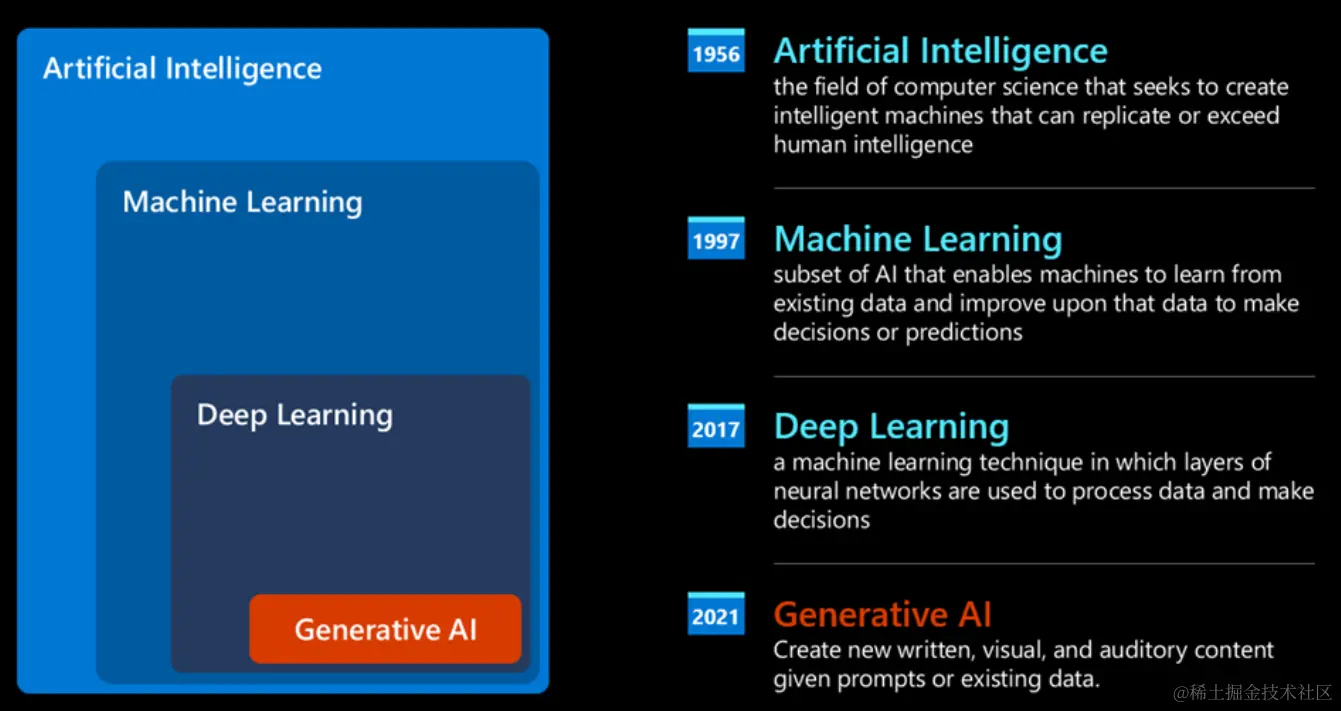 Artificial Intelligence

Machine Learning

Deep Learning

Generative AI

1956 Artificial Intelligence
the field of computer science that seeks to create intelligent machines that can replicate or exceed human intelligence

1997 Machine Learning
subset of AI that enables machines to learn from existing data and improve upon that data to make decisions or predictions

2017 Deep Learning
a machine learning technique in which layers of neural networks are used to process data and make decisions

2021 Generative AI
Create new written, visual, and auditory content given prompts or existing data.

@稀土掘金技术社区